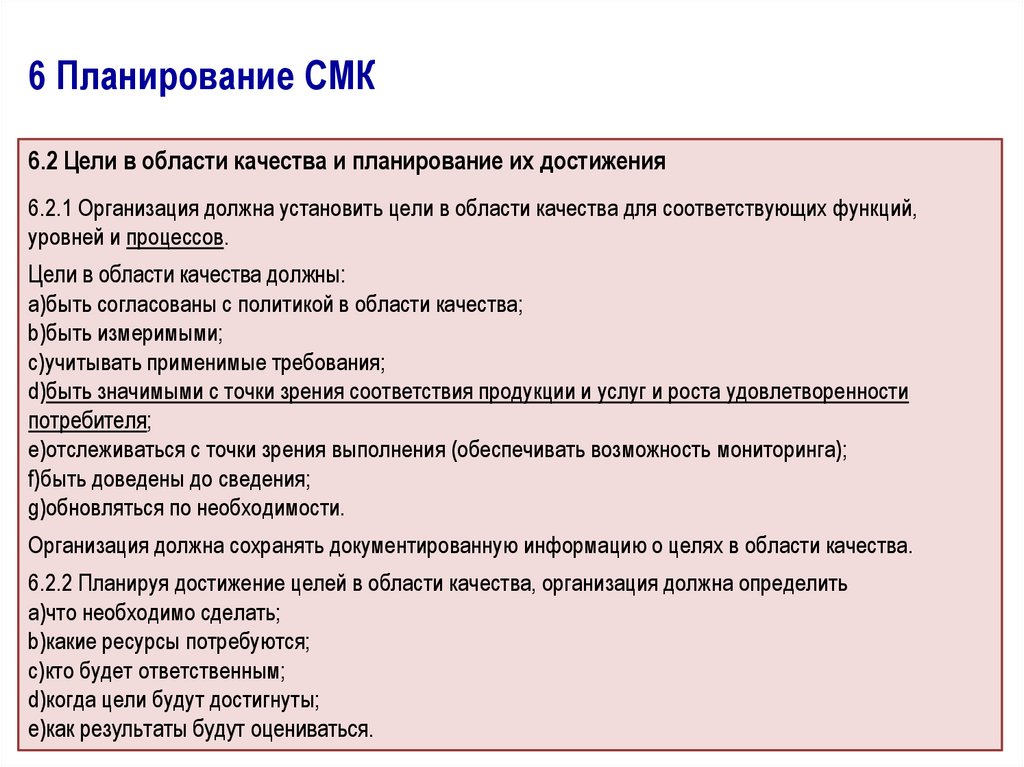 6 Планирование СМК

6.2 Цели в области качества и планирование их достижения

6.2.1 Организация должна установить цели в области качества для соответствующих функций, уровней и процессов.

Цели в области качества должны:
a)быть согласованы с политикой в области качества;
b)быть измеримыми;
c)учитывать применимые требования;
d)быть значимыми с точки зрения соответствия продукции и услуг и роста удовлетворенности потребителя;
e)отслеживаться с точки зрения выполнения (обеспечивать возможность мониторинга);
f)быть доведены до сведения;
g)обновляться по необходимости.

Организация должна сохранять документированную информацию о целях в области качества.

6.2.2 Планируя достижение целей в области качества, организация должна определить
a)что необходимо сделать;
b)какие ресурсы потребуются;
c)кто будет ответственным;
d)когда цели будут достигнуты;
e)как результаты будут оцениваться.